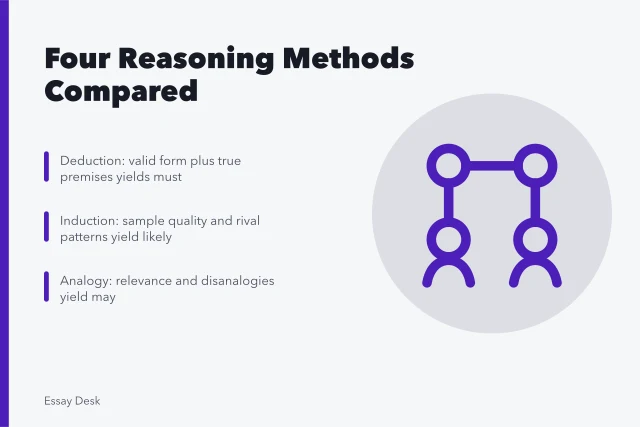 Four Reasoning Methods Compared

Deduction: valid form plus true premises yields must

Induction: sample quality and rival patterns yield likely

Analogy: relevance and disanalogies yield may

Essay Desk